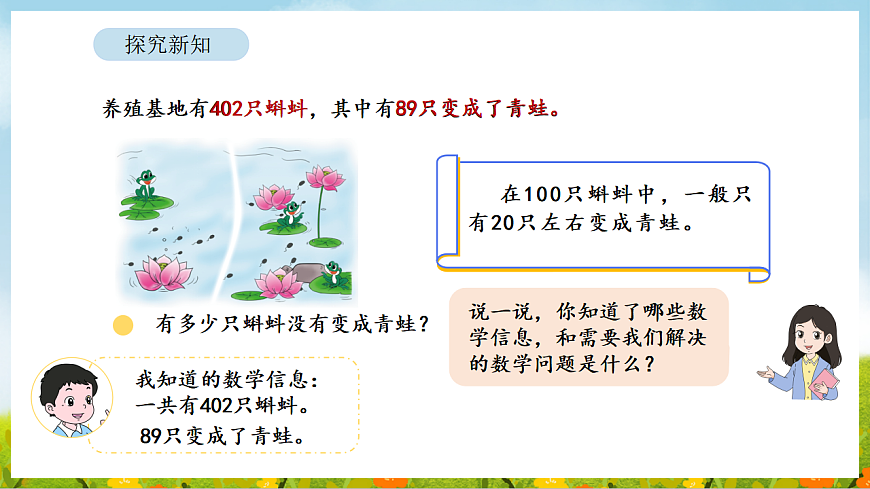 探究新知

养殖基地有402只蝌蚪，其中有89只变成了青蛙。

在100只蝌蚪中，一般只有20只左右变成青蛙。

有多少只蝌蚪没有变成青蛙？

说一说，你知道了哪些数学信息，和需要我们解决的数学问题是什么？

我知道的数学信息：
一共有402只蝌蚪。
89只变成了青蛙。